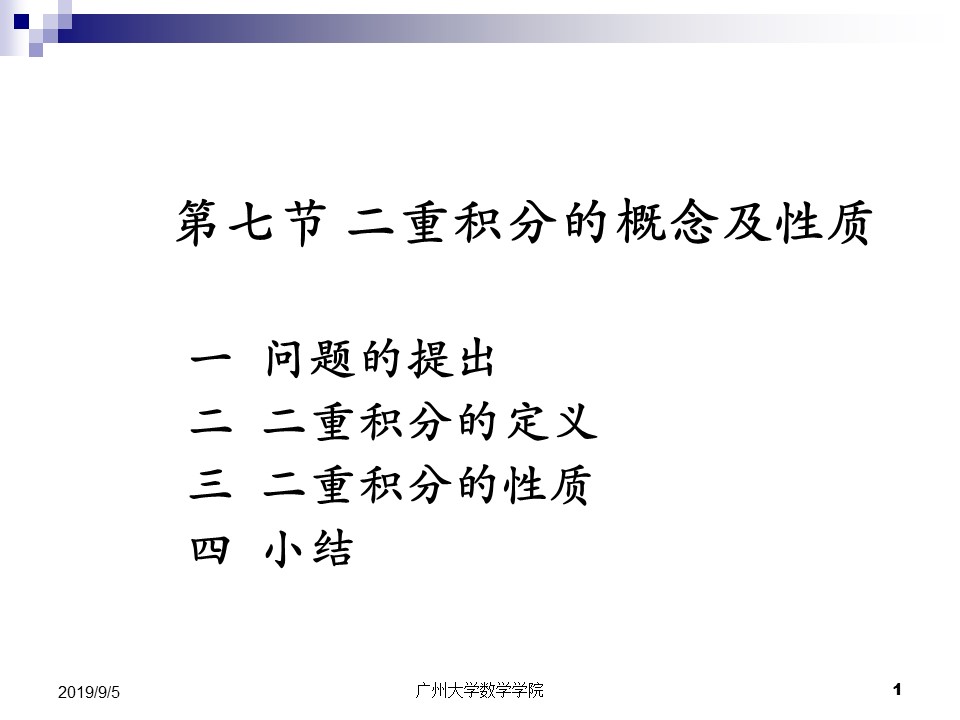 第七节 二重积分的概念及性质

一 问题的提出
二 二重积分的定义
三 二重积分的性质
四 小结

2019/9/5
广州大学数学学院
1